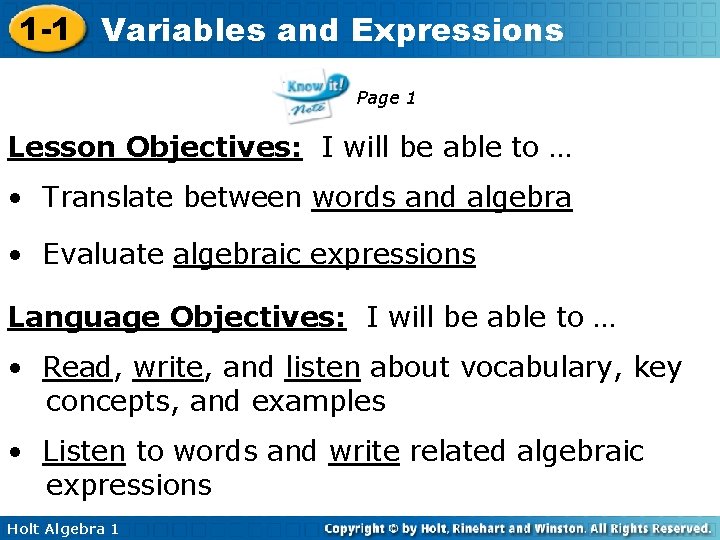 1-1 Variables and Expressions

Know it! Note

Page 1

Lesson Objectives: I will be able to …

• Translate between words and algebra

• Evaluate algebraic expressions

Language Objectives: I will be able to …

• Read, write, and listen about vocabulary, key concepts, and examples

• Listen to words and write related algebraic expressions

Holt Algebra 1

Copyright © by Holt, Rinehart and Winston. All Rights Reserved.